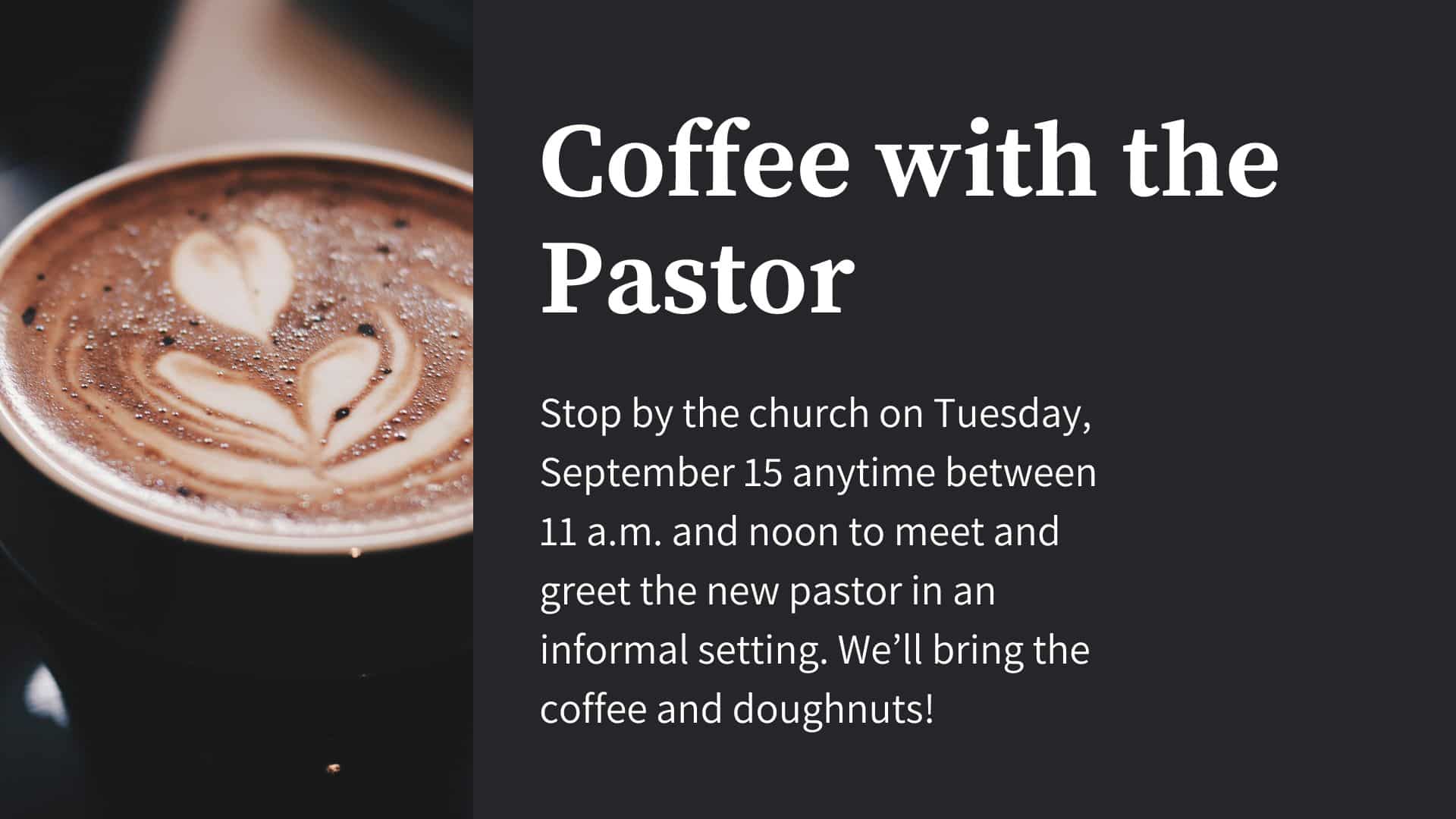 Coffee with the Pastor

Stop by the church on Tuesday, September 15 anytime between 11 a.m. and noon to meet and greet the new pastor in an informal setting. We’ll bring the coffee and doughnuts!